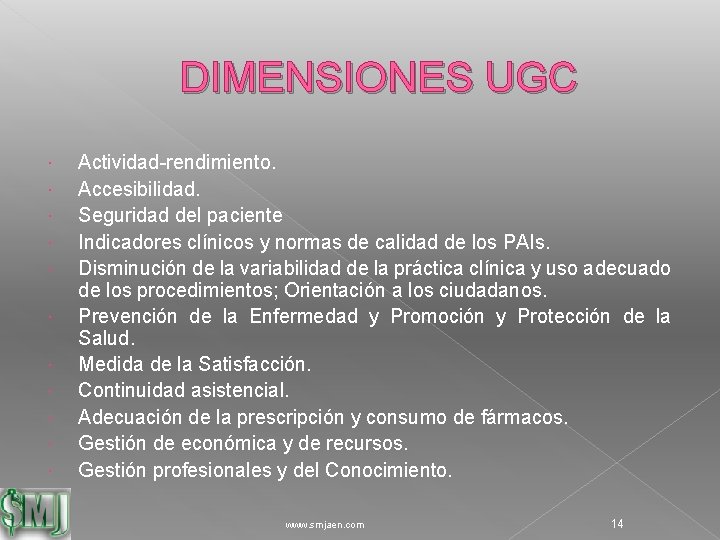 DIMENSIONES UGC

• Actividad-rendimiento.
• Accesibilidad.
• Seguridad del paciente
• Indicadores clínicos y normas de calidad de los PAIs.
• Disminución de la variabilidad de la práctica clínica y uso adecuado de los procedimientos; Orientación a los ciudadanos.
• Prevención de la Enfermedad y Promoción y Protección de la Salud.
• Medida de la Satisfacción.
• Continuidad asistencial.
• Adecuación de la prescripción y consumo de fármacos.
• Gestión de económica y de recursos.
• Gestión profesionales y del Conocimiento.

SMJ

www.smjaen.com

14